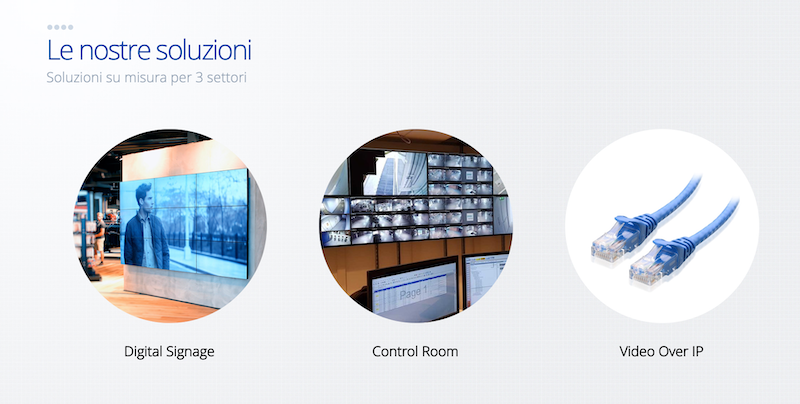 Le nostre soluzioni

Soluzioni su misura per 3 settori

Page 1

Digital Signage

Control Room

Video Over IP